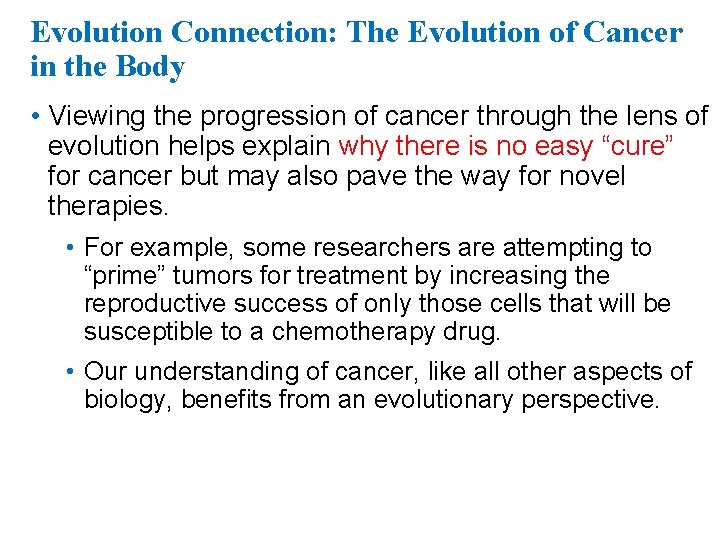 Evolution Connection: The Evolution of Cancer in the Body

• Viewing the progression of cancer through the lens of evolution helps explain why there is no easy “cure” for cancer but may also pave the way for novel therapies.

• For example, some researchers are attempting to “prime” tumors for treatment by increasing the reproductive success of only those cells that will be susceptible to a chemotherapy drug.

• Our understanding of cancer, like all other aspects of biology, benefits from an evolutionary perspective.